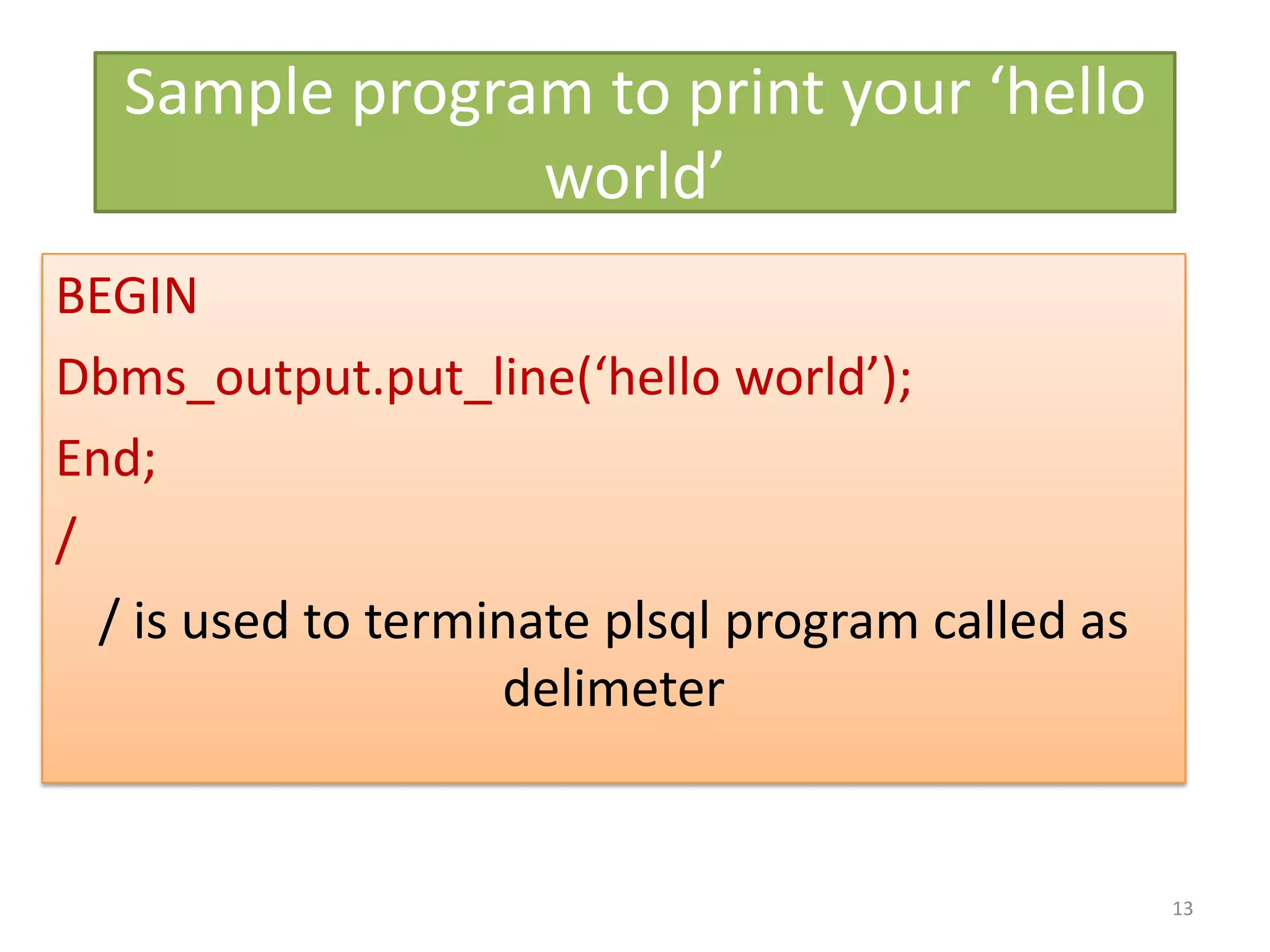 Sample program to print your ‘hello world’

BEGIN

Dbms_output.put_line(‘hello world’);

End;

/

/ is used to terminate plsql program called as delimeter

13